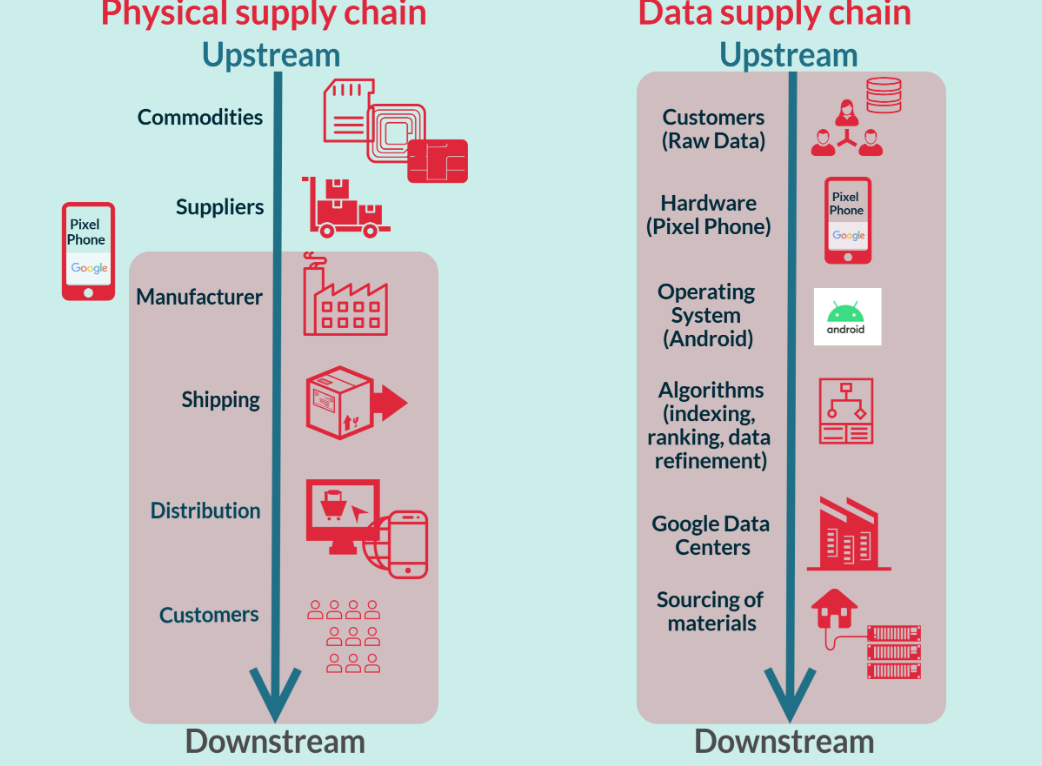 Physical supply chain
Upstream
Commodities
Suppliers
Pixel Phone
Google
Manufacturer
Shipping
Distribution
Customers
Downstream

Data supply chain
Upstream
Customers (Raw Data)
Hardware (Pixel Phone)
Pixel Phone
Google
Operating System (Android)
android
Algorithms (indexing, ranking, data refinement)
Google Data Centers
Sourcing of materials
Downstream